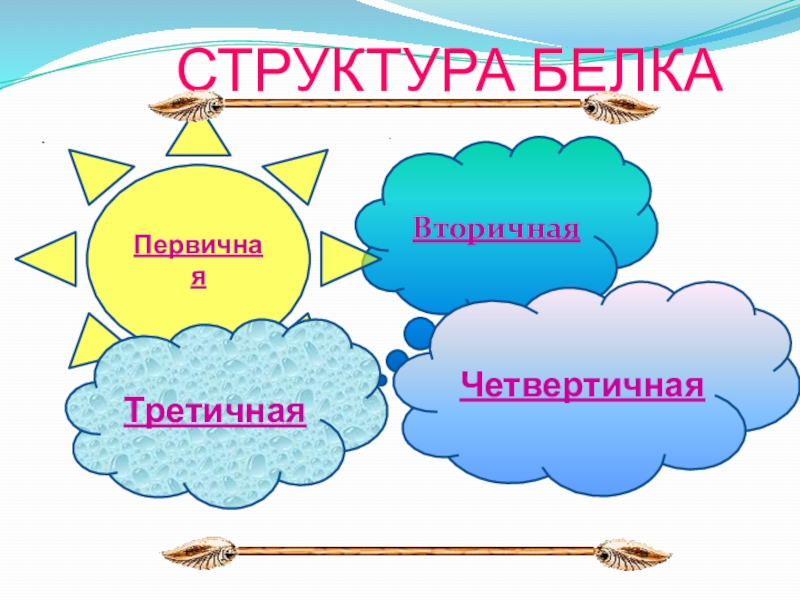 СТРУКТУРА БЕЛКА

Первичная

Вторичная

Третичная

Четвертичная